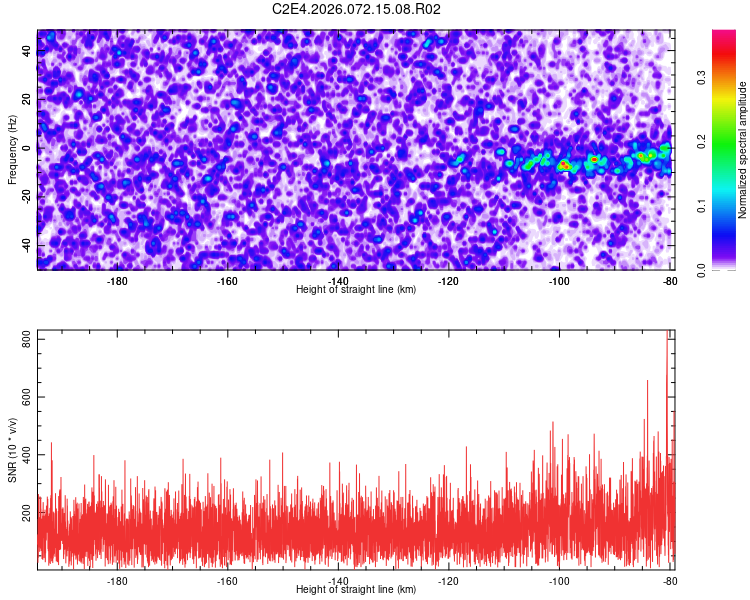 C2E4.2026.072.15.08.R02

Frequency (Hz)

40
20
0
-20
-40

-180 -160 -140 -120 -100 -80

Height of straight line (km)

Normalized spectral amplitude

0.0 0.1 0.2 0.3

SNR (10 * v/v)

800
600
400
200

-180 -160 -140 -120 -100 -80

Height of straight line (km)